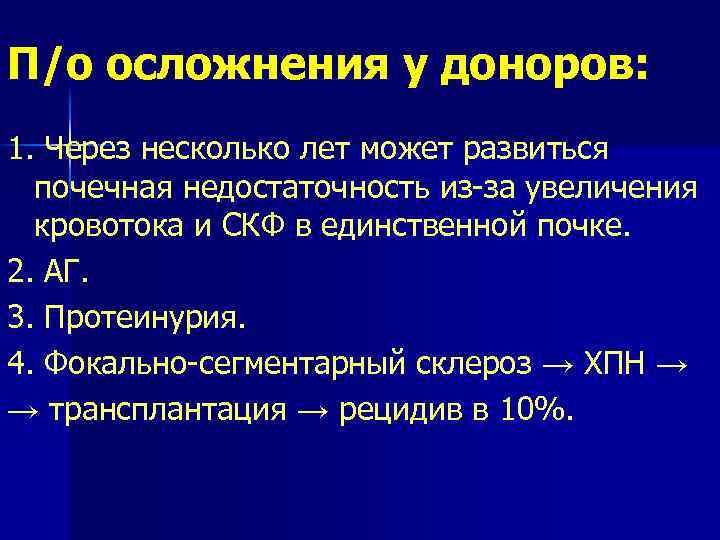 П/о осложнения у доноров:

1. Через несколько лет может развиться почечная недостаточность из-за увеличения кровотока и СКФ в единственной почке.

2. АГ.

3. Протеинурия.

4. Фокально-сегментарный склероз → ХПН →

→ трансплантация → рецидив в 10%.